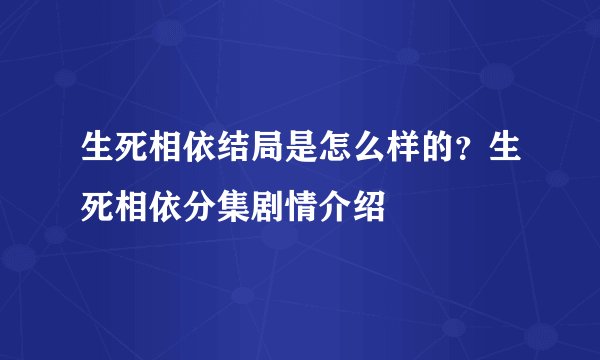 生死相依结局是怎么样的？生死相依分集剧情介绍